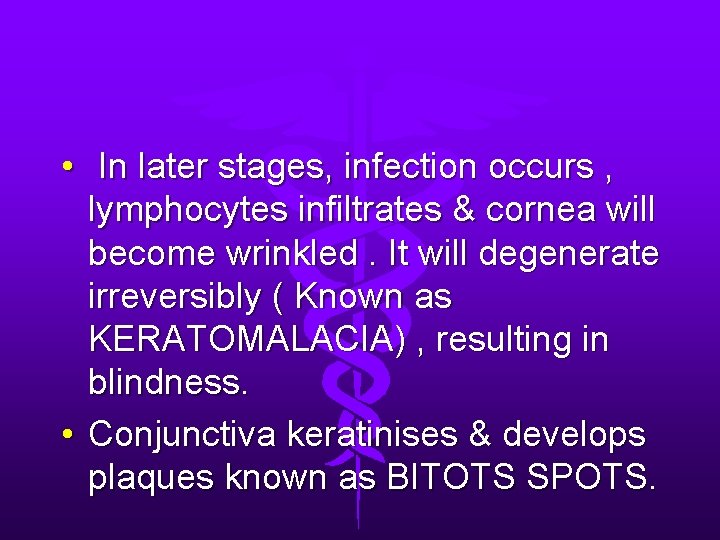 • In later stages, infection occurs , lymphocytes infiltrates & cornea will become wrinkled . It will degenerate irreversibly ( Known as KERATOMALACIA) , resulting in blindness.

• Conjunctiva keratinises & develops plaques known as BITOTS SPOTS.